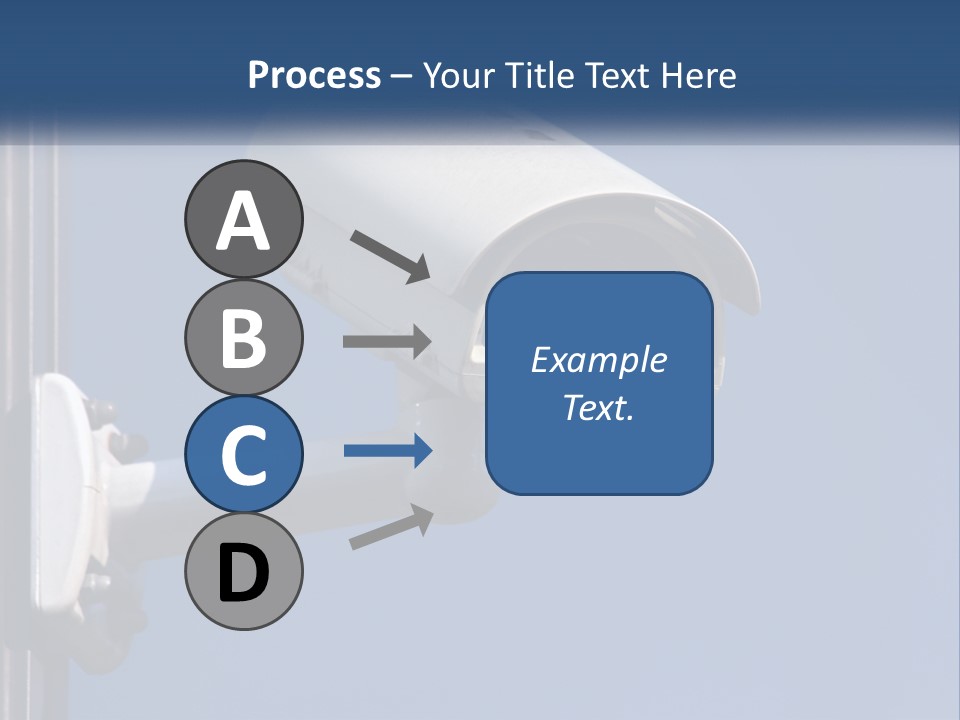 Process – Your Title Text Here

A

B

C

D

Example Text.